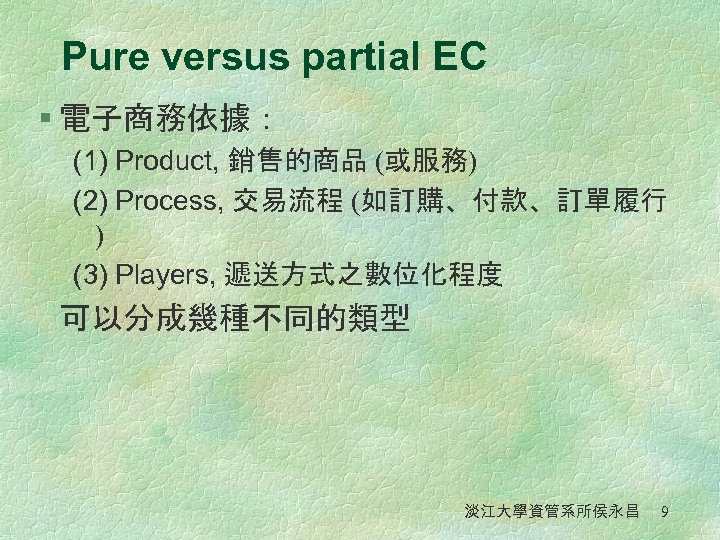 Pure versus partial EC

▪ 電子商務依據：

(1) Product, 銷售的商品 (或服務)

(2) Process, 交易流程 (如訂購、付款、訂單履行)

(3) Players, 遞送方式之數位化程度

可以分成幾種不同的類型

淡江大學資管系所侯永昌 9